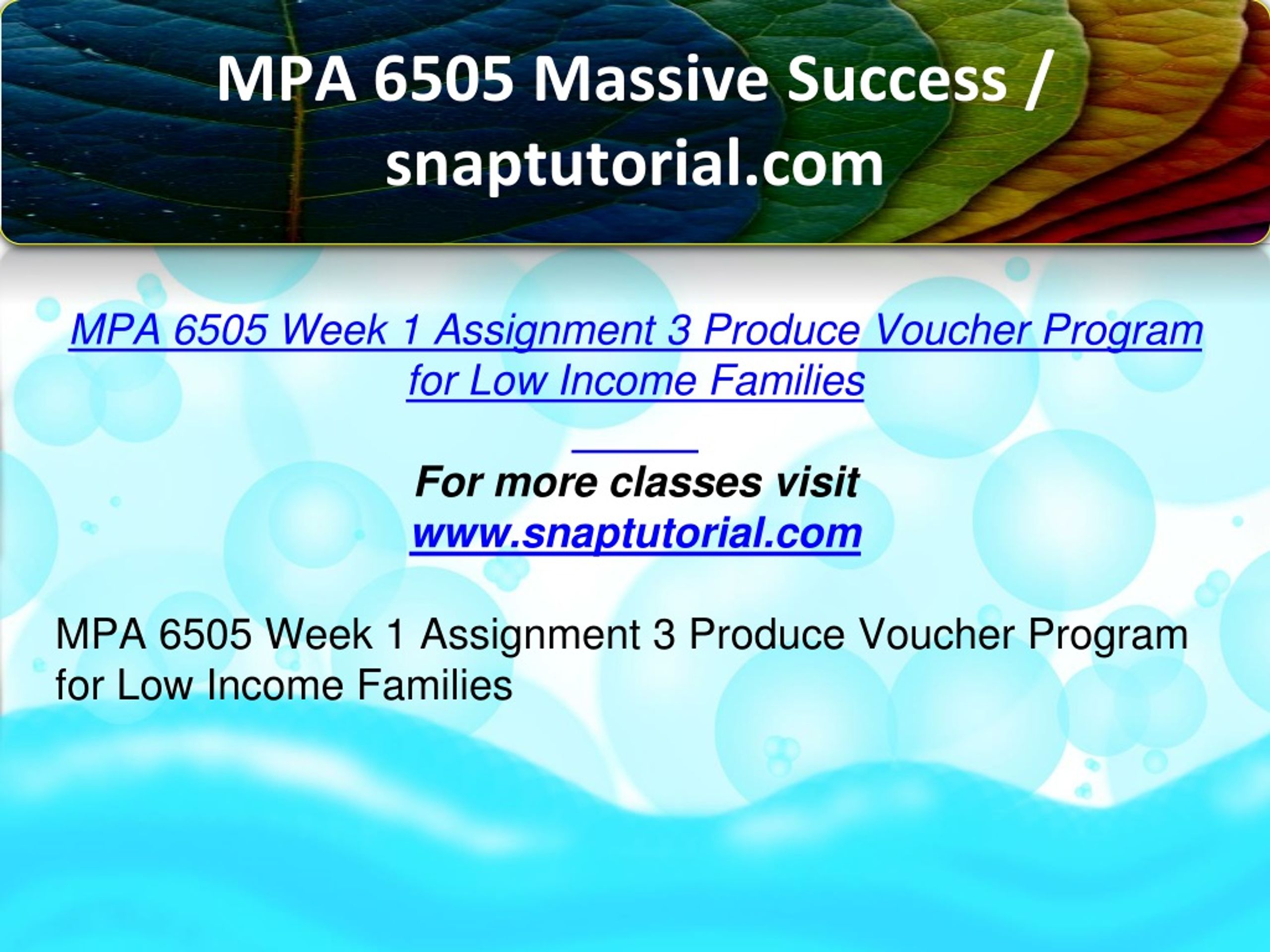 MPA 6505 Massive Success / snaptutorial.com

MPA 6505 Week 1 Assignment 3 Produce Voucher Program for Low Income Families

For more classes visit
www.snaptutorial.com

MPA 6505 Week 1 Assignment 3 Produce Voucher Program for Low Income Families